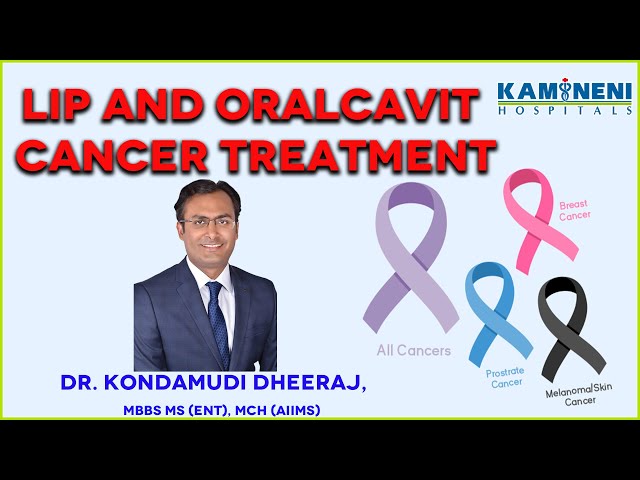 LIP AND ORALCAVIT CANCER TREATMENT

KAMINENI HOSPITALS

Breast Cancer

All Cancers

Prostrate Cancer

Melanoma/Skin Cancer

DR. KONDAMUDI DHEERAJ,

MBBS MS (ENT), MCH (AIIMS)